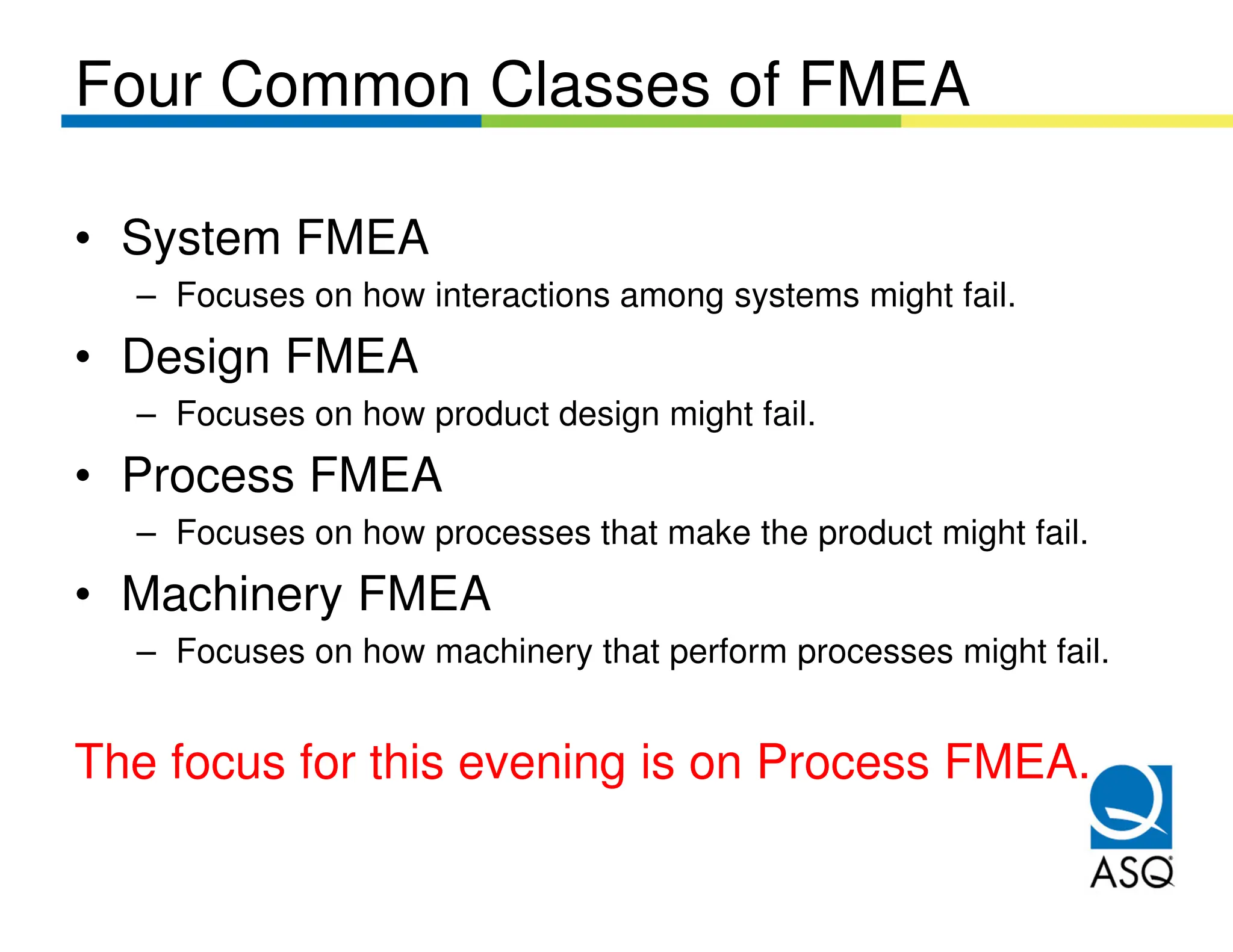 Four Common Classes of FMEA

• System FMEA
  – Focuses on how interactions among systems might fail.
• Design FMEA
  – Focuses on how product design might fail.
• Process FMEA
  – Focuses on how processes that make the product might fail.
• Machinery FMEA
  – Focuses on how machinery that perform processes might fail.

The focus for this evening is on Process FMEA.

ASQ